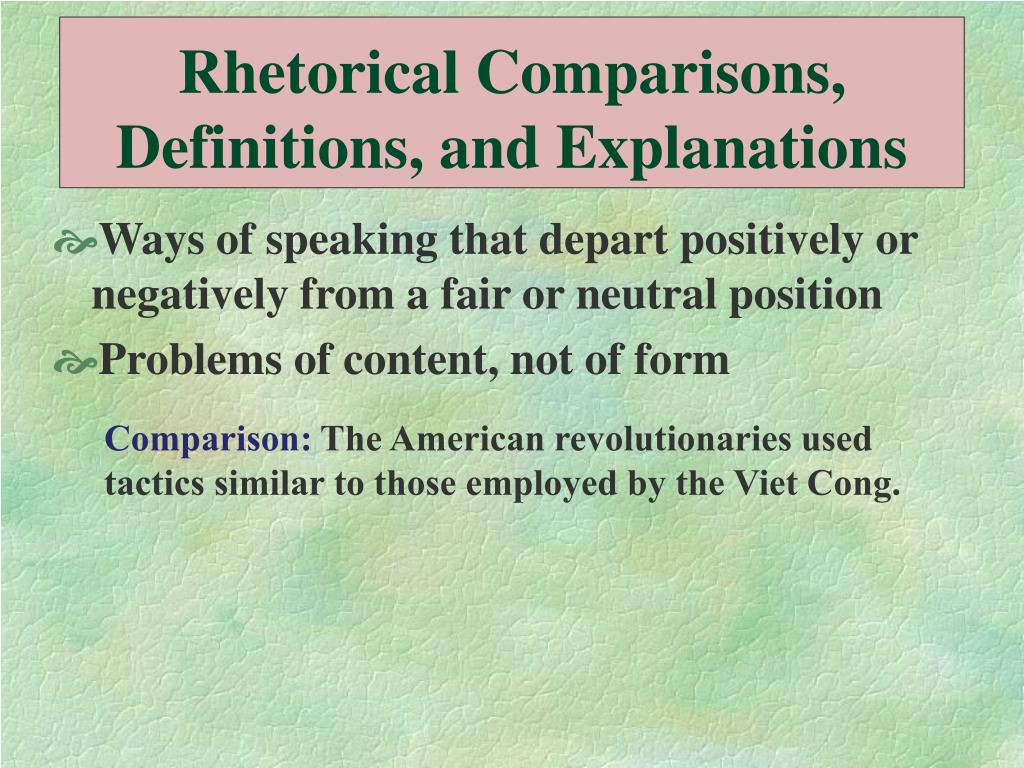 Rhetorical Comparisons, Definitions, and Explanations

Ways of speaking that depart positively or negatively from a fair or neutral position

Problems of content, not of form

Comparison: The American revolutionaries used tactics similar to those employed by the Viet Cong.